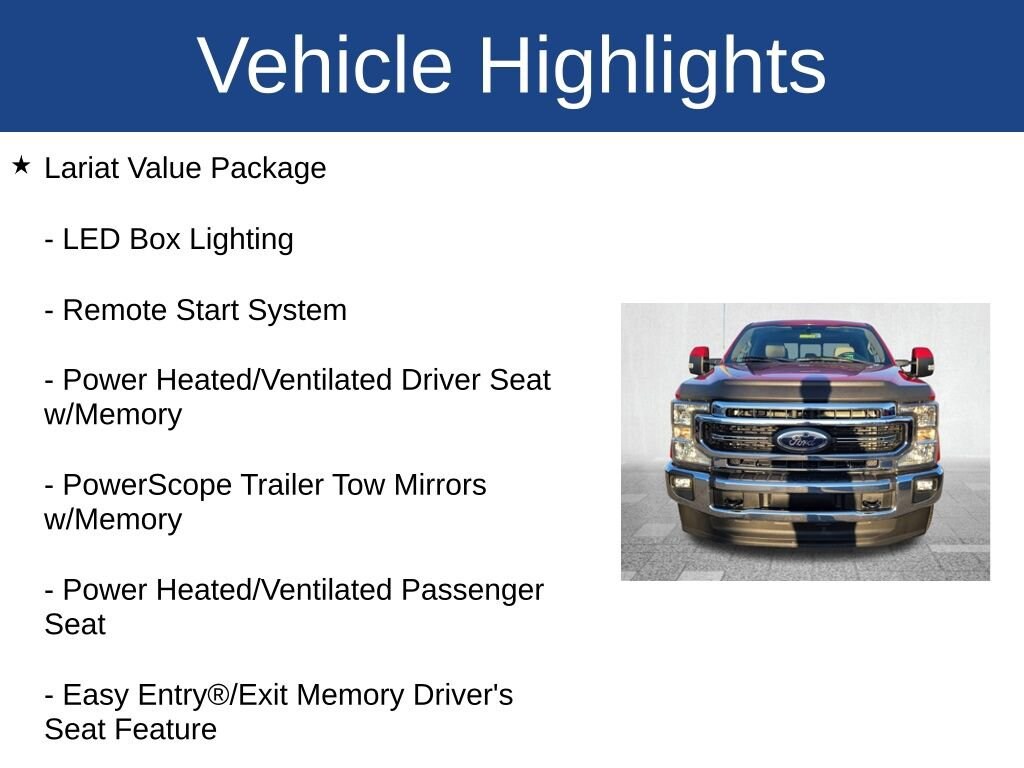 Vehicle Highlights

★ Lariat Value Package

- LED Box Lighting

- Remote Start System

- Power Heated/Ventilated Driver Seat w/Memory

- PowerScope Trailer Tow Mirrors w/Memory

- Power Heated/Ventilated Passenger Seat

- Easy Entry®/Exit Memory Driver's Seat Feature

Ford